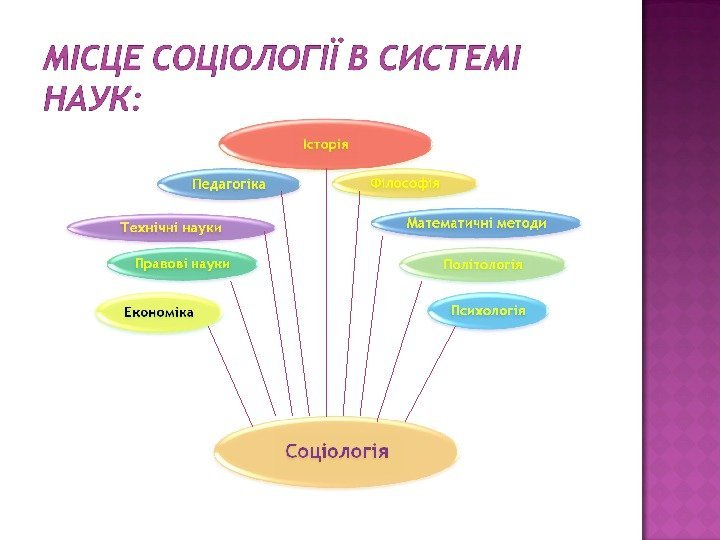 МІСЦЕ СОЦІОЛОГІЇ В СИСТЕМІ НАУК:

Історія

Педагогіка

Філософія

Технічні науки

Математичні методи

Правові науки

Політологія

Економіка

Психологія

Соціологія